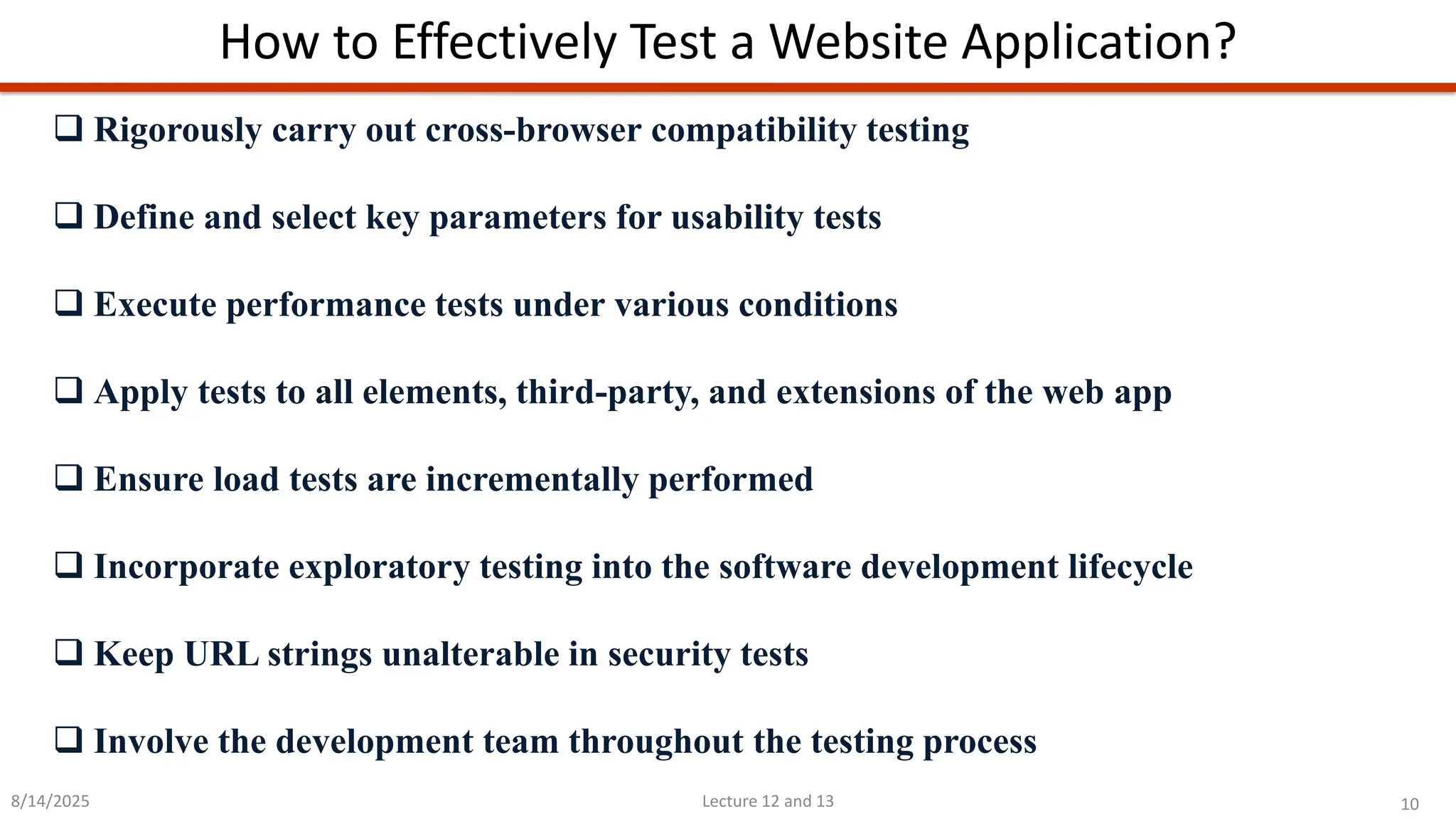 How to Effectively Test a Website Application?

❑ Rigorously carry out cross-browser compatibility testing

❑ Define and select key parameters for usability tests

❑ Execute performance tests under various conditions

❑ Apply tests to all elements, third-party, and extensions of the web app

❑ Ensure load tests are incrementally performed

❑ Incorporate exploratory testing into the software development lifecycle

❑ Keep URL strings unalterable in security tests

❑ Involve the development team throughout the testing process

8/14/2025

Lecture 12 and 13

10